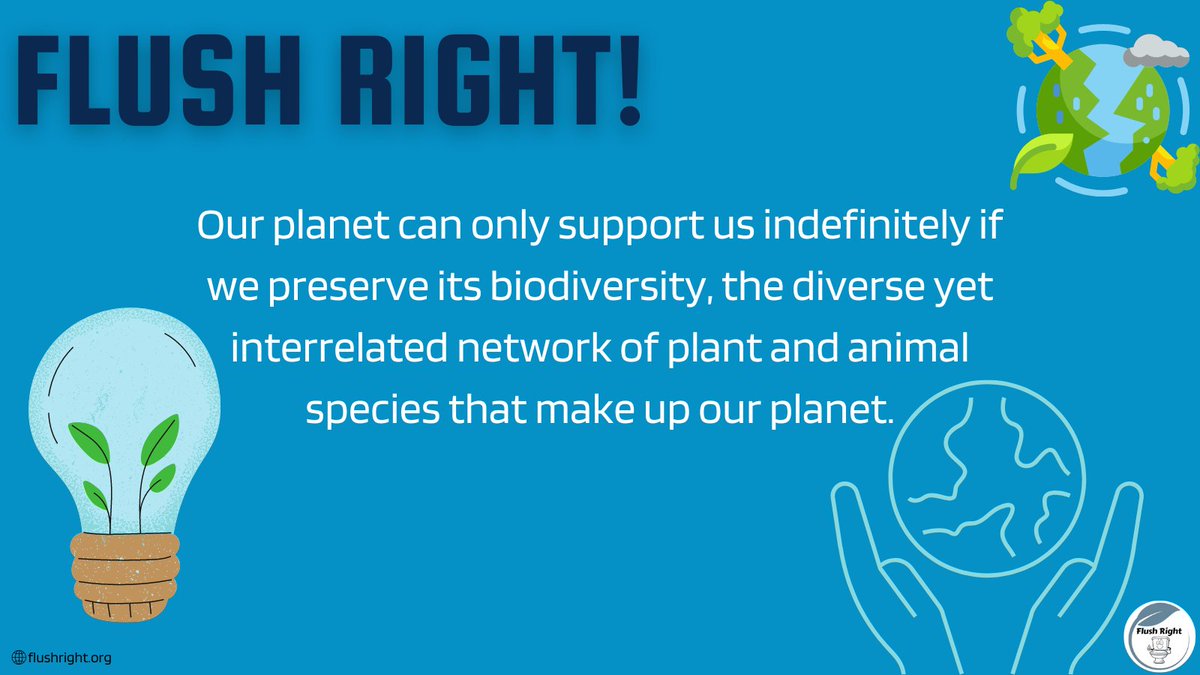 FLUSH RIGHT!

Our planet can only support us indefinitely if we preserve its biodiversity, the diverse yet interrelated network of plant and animal species that make up our planet.

flushright.org

Flush Right